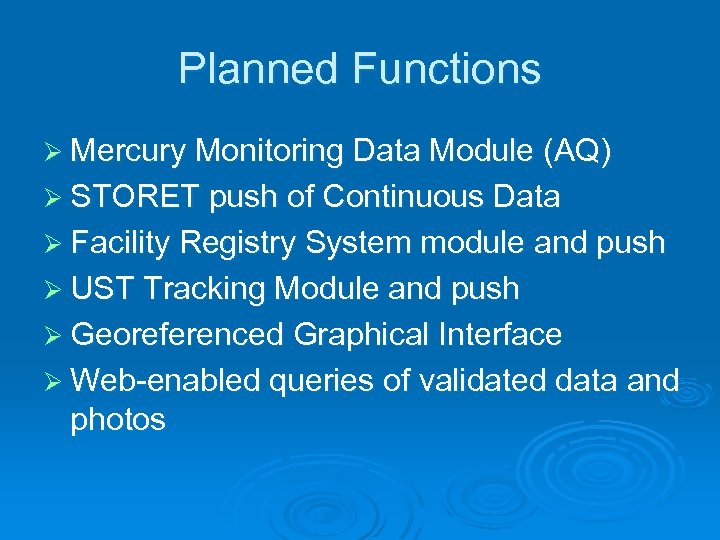 Planned Functions

➢ Mercury Monitoring Data Module (AQ)
➢ STORET push of Continuous Data
➢ Facility Registry System module and push
➢ UST Tracking Module and push
➢ Georeferenced Graphical Interface
➢ Web-enabled queries of validated data and photos